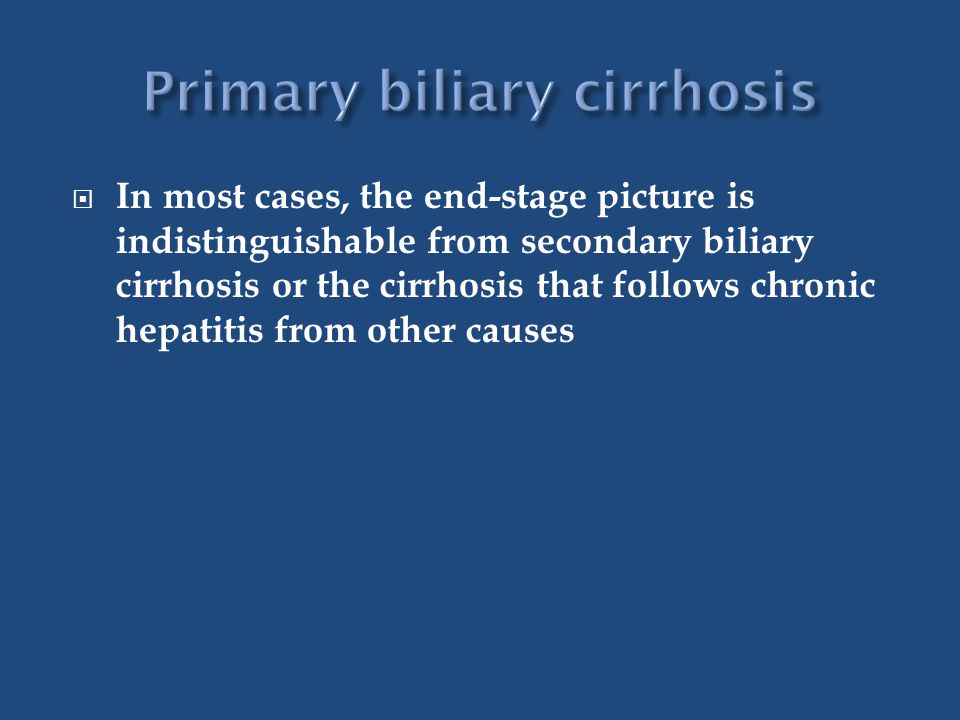 Primary biliary cirrhosis

In most cases, the end-stage picture is indistinguishable from secondary biliary cirrhosis or the cirrhosis that follows chronic hepatitis from other causes